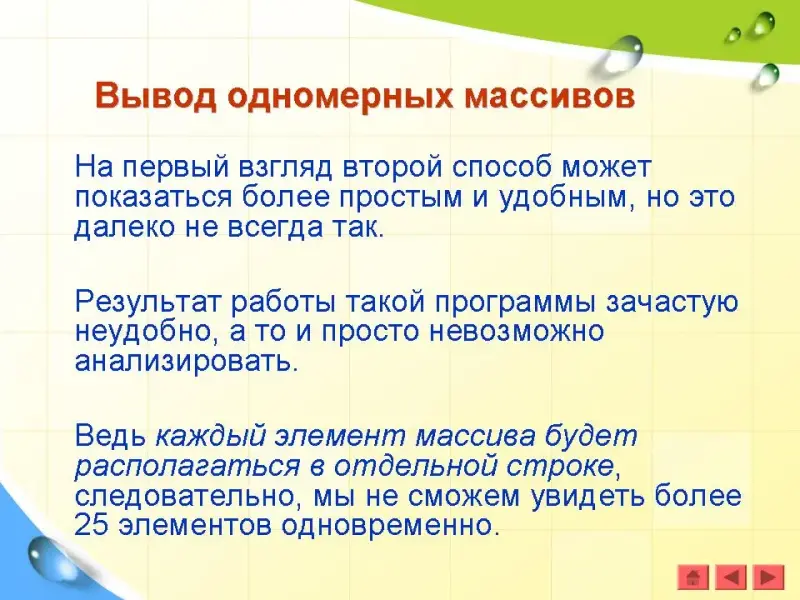 Вывод одномерных массивов

На первый взгляд второй способ может показаться более простым и удобным, но это далеко не всегда так.

Результат работы такой программы зачастую неудобно, а то и просто невозможно анализировать.

Ведь каждый элемент массива будет располагаться в отдельной строке, следовательно, мы не сможем увидеть более 25 элементов одновременно.